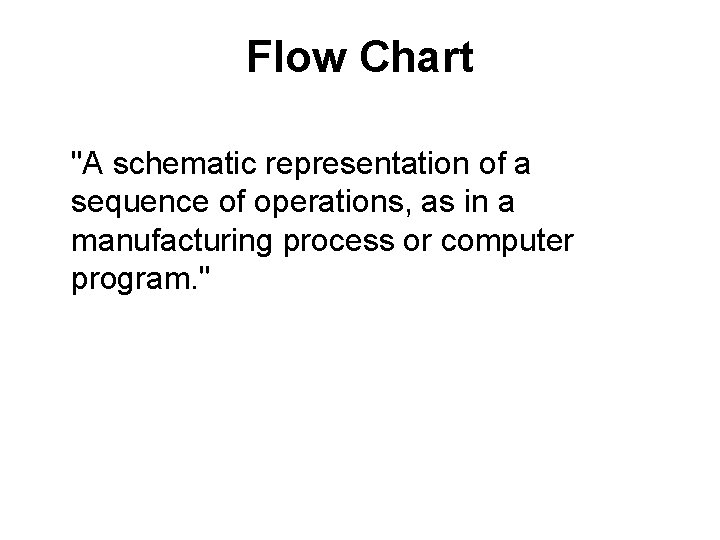 Flow Chart

"A schematic representation of a sequence of operations, as in a manufacturing process or computer program."